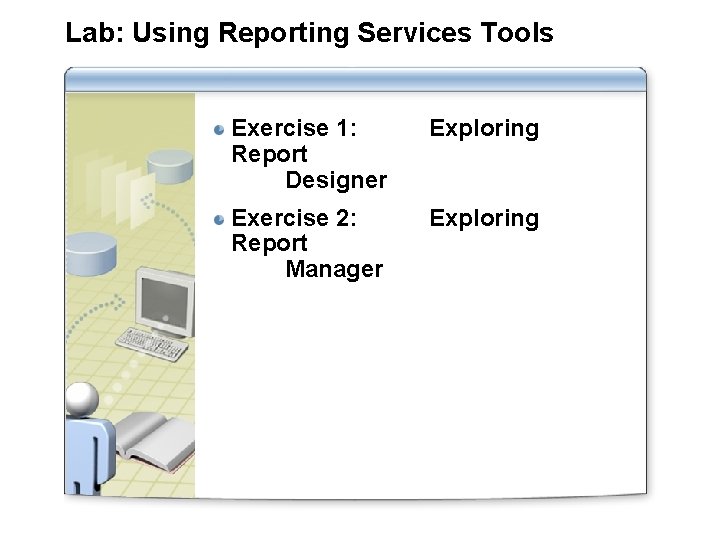 Lab: Using Reporting Services Tools

Exercise 1: Exploring Report Designer

Exercise 2: Exploring Report Manager